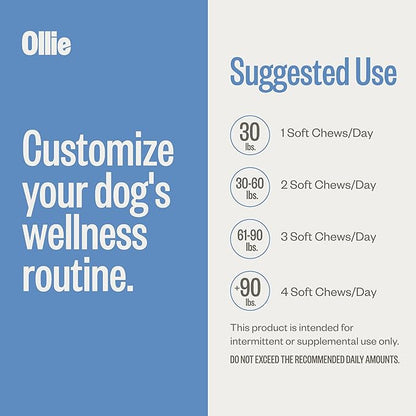 Ollie

Customize your dog's wellness routine.

Suggested Use

30 lbs. 1 Soft Chews/Day

30-60 lbs. 2 Soft Chews/Day

61-90 lbs. 3 Soft Chews/Day

+90 lbs. 4 Soft Chews/Day

This product is intended for intermittent or supplemental use only.

DO NOT EXCEED THE RECOMMENDED DAILY AMOUNTS.